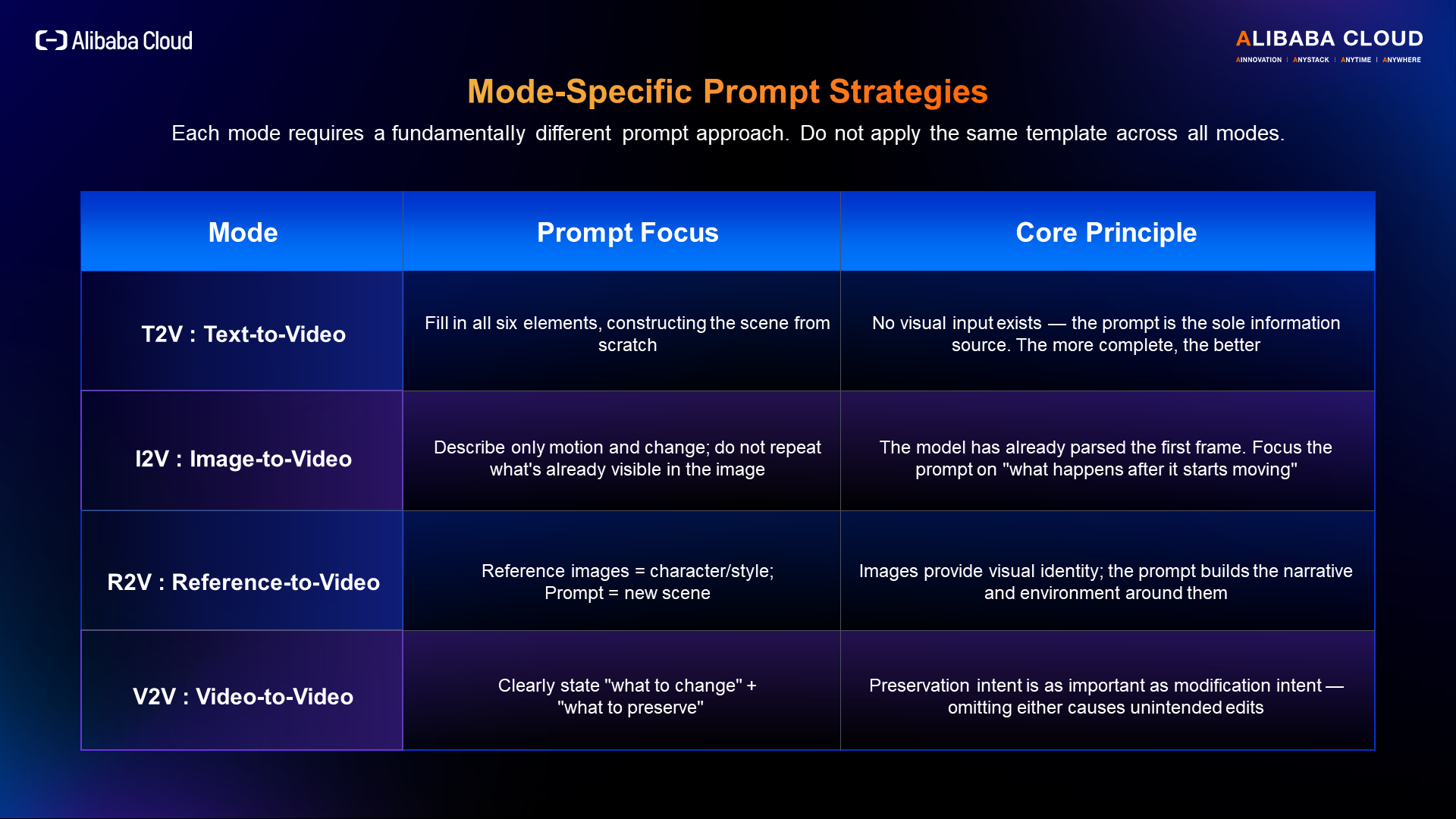 Alibaba Cloud

ALIBABA CLOUD
AINNOVATION | ANYSTACK | ANYTIME | ANYWHERE

Mode-Specific Prompt Strategies

Each mode requires a fundamentally different prompt approach. Do not apply the same template across all modes.

| Mode | Prompt Focus | Core Principle |
|---|---|---|
| T2V : Text-to-Video | Fill in all six elements, constructing the scene from scratch | No visual input exists — the prompt is the sole information source. The more complete, the better |
| I2V : Image-to-Video | Describe only motion and change; do not repeat what's already visible in the image | The model has already parsed the first frame. Focus the prompt on "what happens after it starts moving" |
| R2V : Reference-to-Video | Reference images = character/style; Prompt = new scene | Images provide visual identity; the prompt builds the narrative and environment around them |
| V2V : Video-to-Video | Clearly state "what to change" + "what to preserve" | Preservation intent is as important as modification intent — omitting either causes unintended edits |